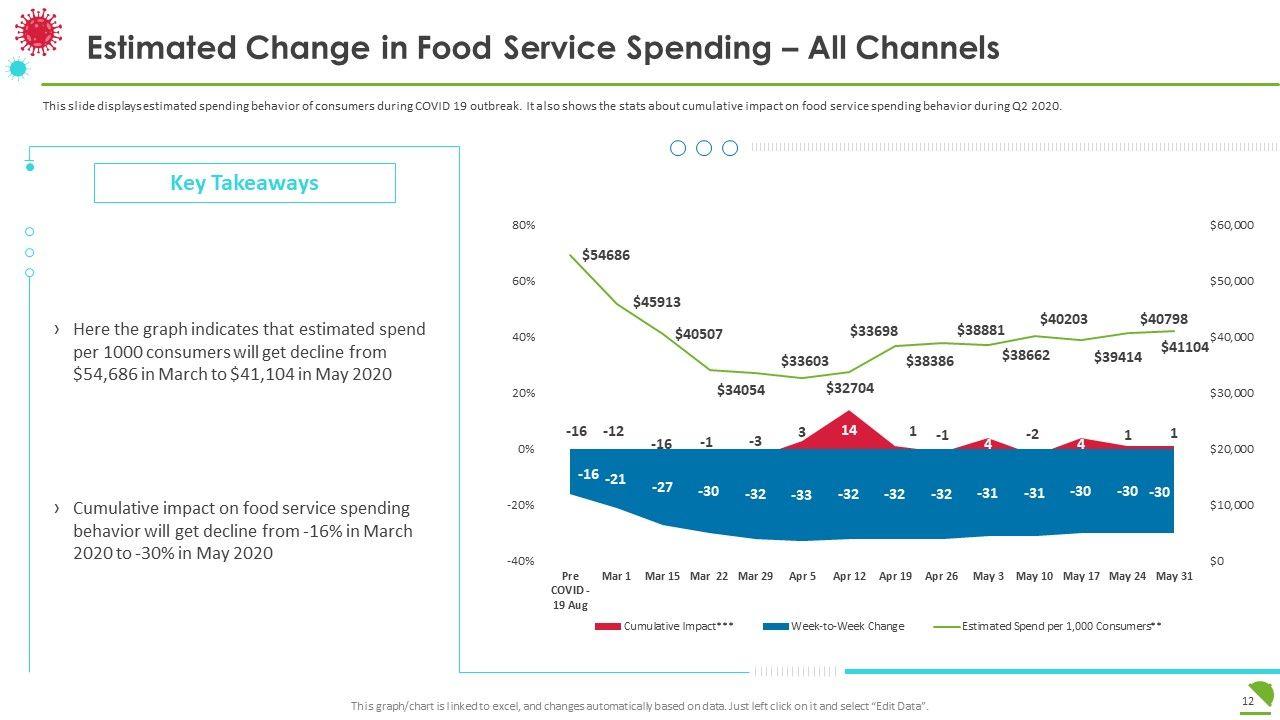 Estimated Change in Food Service Spending – All Channels

This slide displays estimated spending behavior of consumers during COVID 19 outbreak. It also shows the stats about cumulative impact on food service spending behavior during Q2 2020.

Key Takeaways

› Here the graph indicates that estimated spend per 1000 consumers will get decline from $54,686 in March to $41,104 in May 2020

› Cumulative impact on food service spending behavior will get decline from -16% in March 2020 to -30% in May 2020

80%
60%
40%
20%
0%
-20%
-40%

$60,000
$50,000
$40,000
$30,000
$20,000
$10,000
$0

$54686
$45913
$40507
$34054
$33603
$32704
$33698
$38386
$38881
$38662
$40203
$39414
$40798
$41104

-16 -12 -16 -1 -3 3 14 1 -1 4 -2 4 1 1

-16 -21 -27 -30 -32 -33 -32 -32 -32 -31 -31 -30 -30 -30

Pre COVID - 19 Aug
Mar 1
Mar 15
Mar 22
Mar 29
Apr 5
Apr 12
Apr 19
Apr 26
May 3
May 10
May 17
May 24
May 31

Cumulative Impact***
Week-to-Week Change
Estimated Spend per 1,000 Consumers**

This graph/chart is linked to excel, and changes automatically based on data. Just left click on it and select "Edit Data".

12